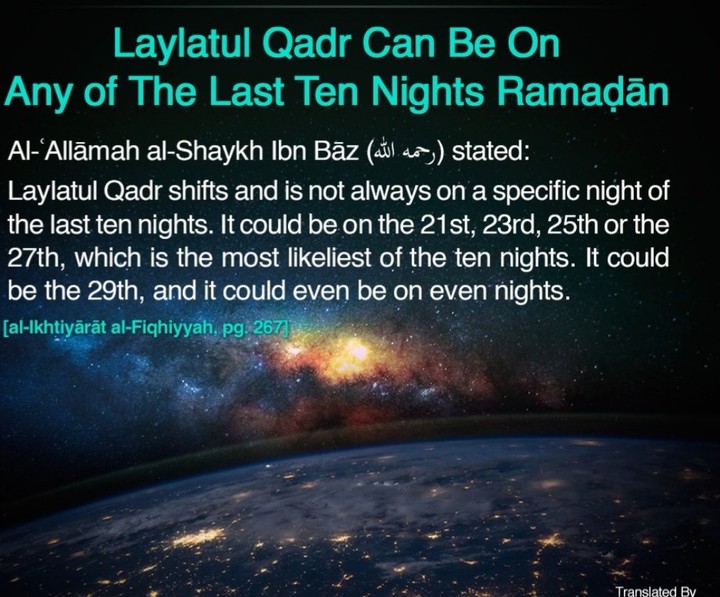 Laylatul Qadr Can Be On Any of The Last Ten Nights Ramaḍān

Al-ʿAllāmah al-Shaykh Ibn Bāz (رحمه الله) stated:

Laylatul Qadr shifts and is not always on a specific night of the last ten nights. It could be on the 21st, 23rd, 25th or the 27th, which is the most likeliest of the ten nights. It could be the 29th, and it could even be on even nights.

[al-Ikhtiyārāt al-Fiqhiyyah, pg. 267]

Translated By